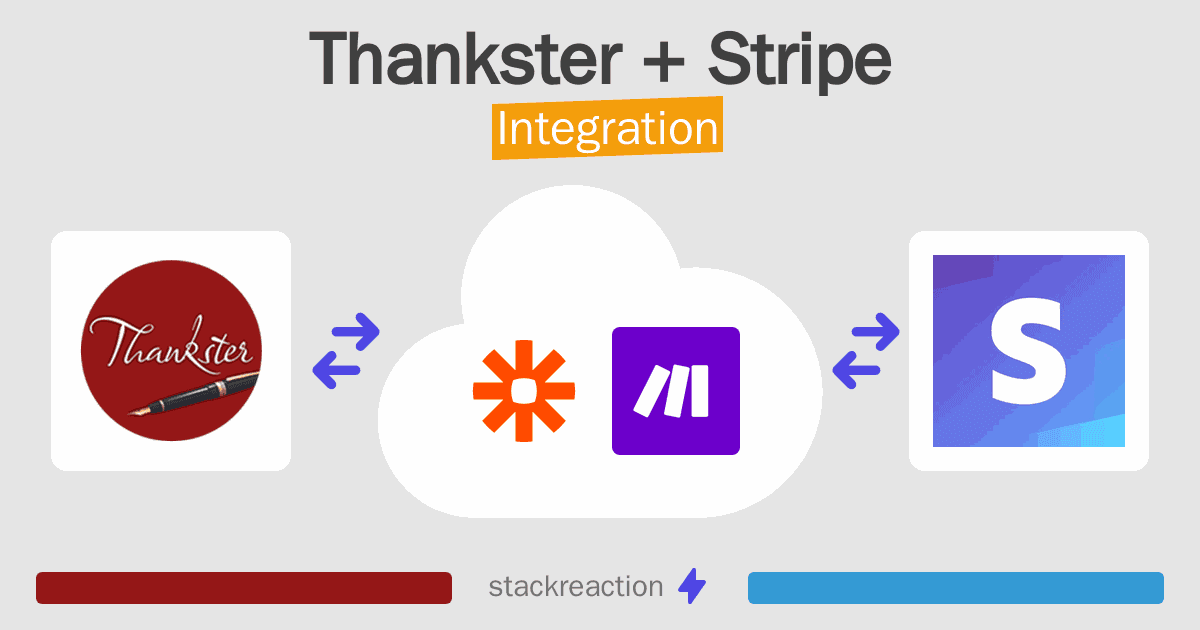 Thankster + Stripe
Integration

Thankster

S

stackreaction